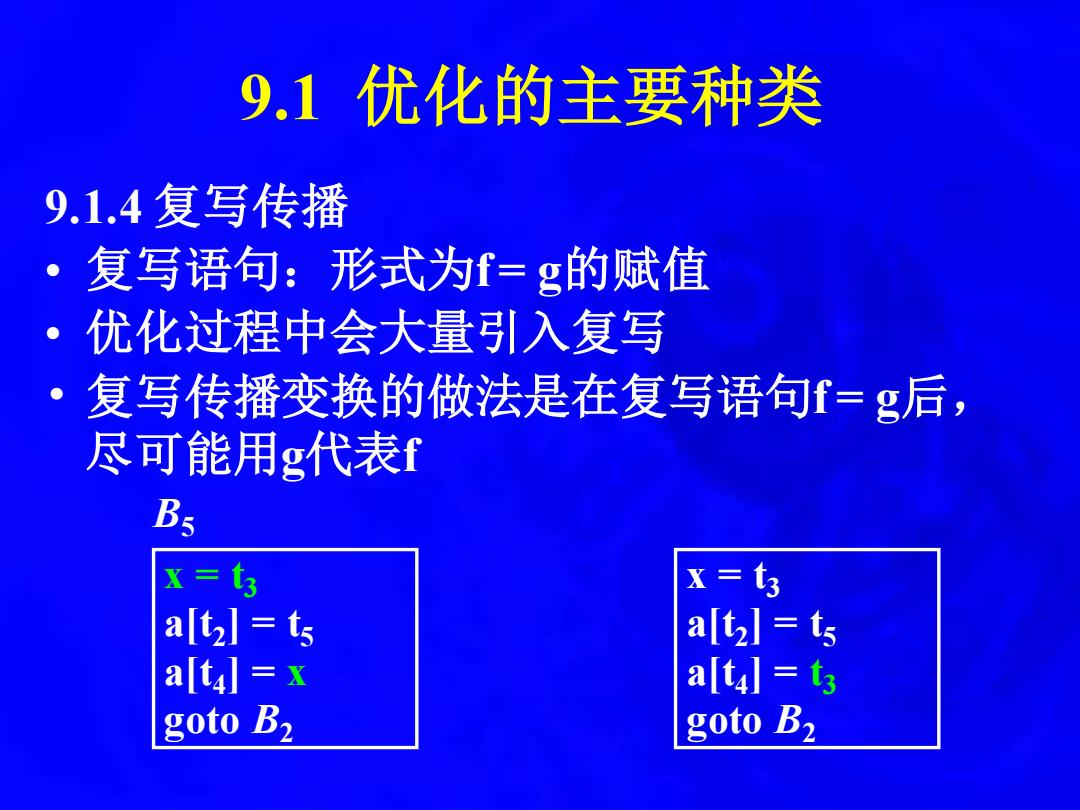 9.1 优化的主要种类

9.1.4 复写传播

• 复写语句：形式为f = g的赋值

• 优化过程中会大量引入复写

• 复写传播变换的做法是在复写语句f = g后，尽可能用g代表f

$B_5$

$x = t_3$
$a[t_2] = t_5$
$a[t_4] = x$
goto $B_2$

$x = t_3$
$a[t_2] = t_5$
$a[t_4] = t_3$
goto $B_2$